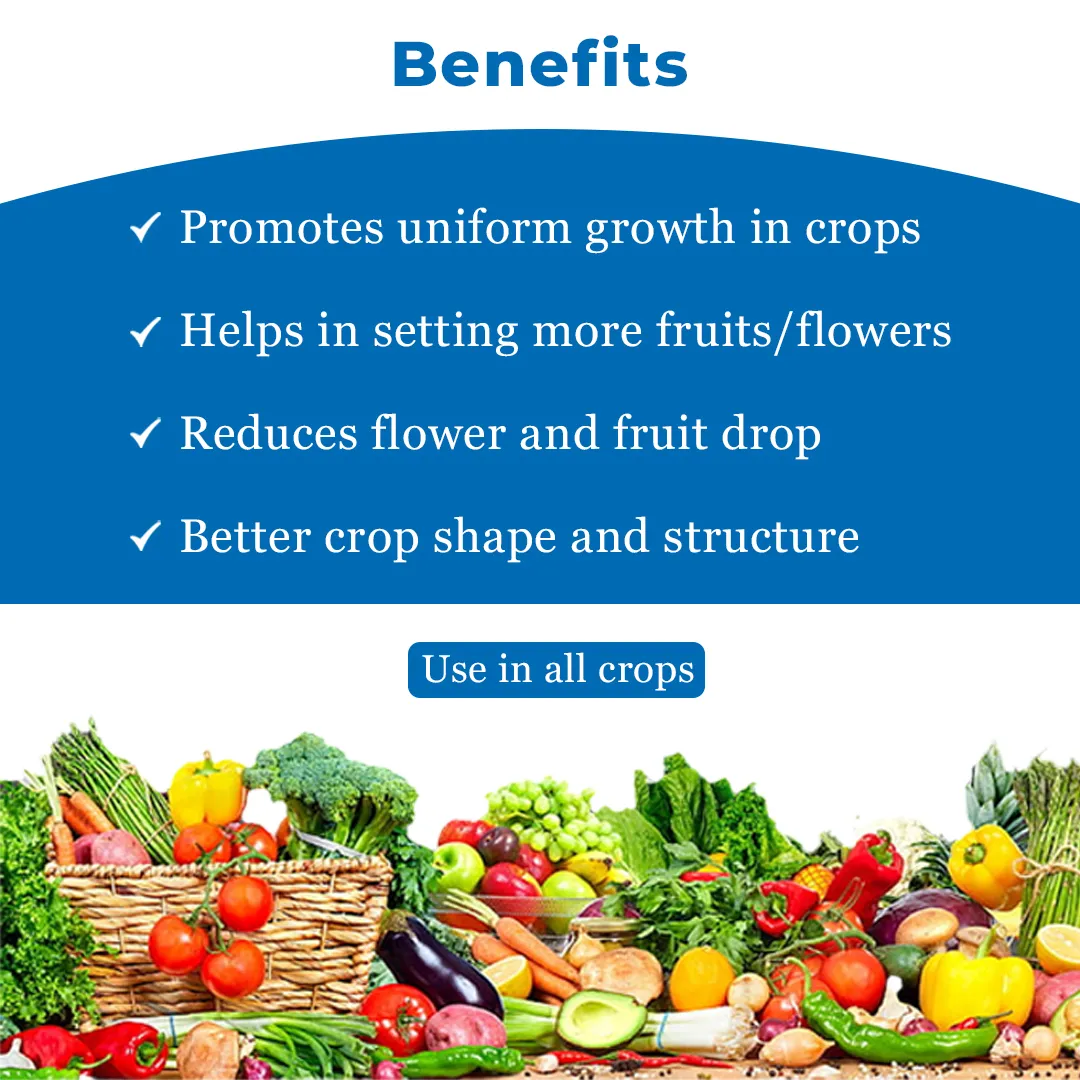 Benefits

✓ Promotes uniform growth in crops

✓ Helps in setting more fruits/flowers

✓ Reduces flower and fruit drop

✓ Better crop shape and structure

Use in all crops